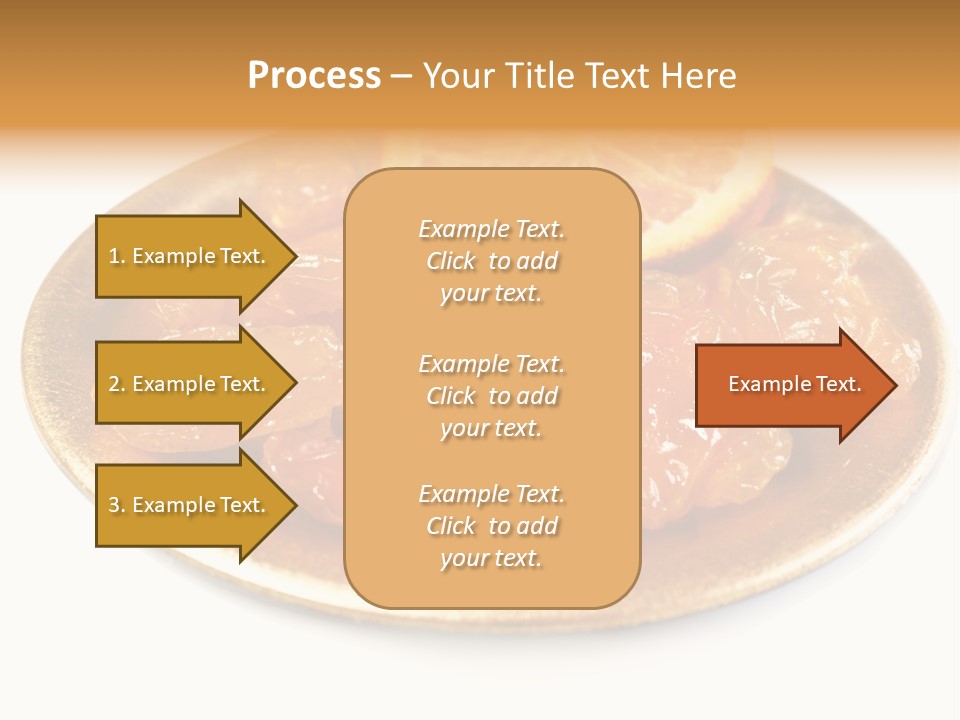 Process – Your Title Text Here

1. Example Text.

2. Example Text.

3. Example Text.

Example Text. Click to add your text.

Example Text. Click to add your text.

Example Text. Click to add your text.

Example Text.